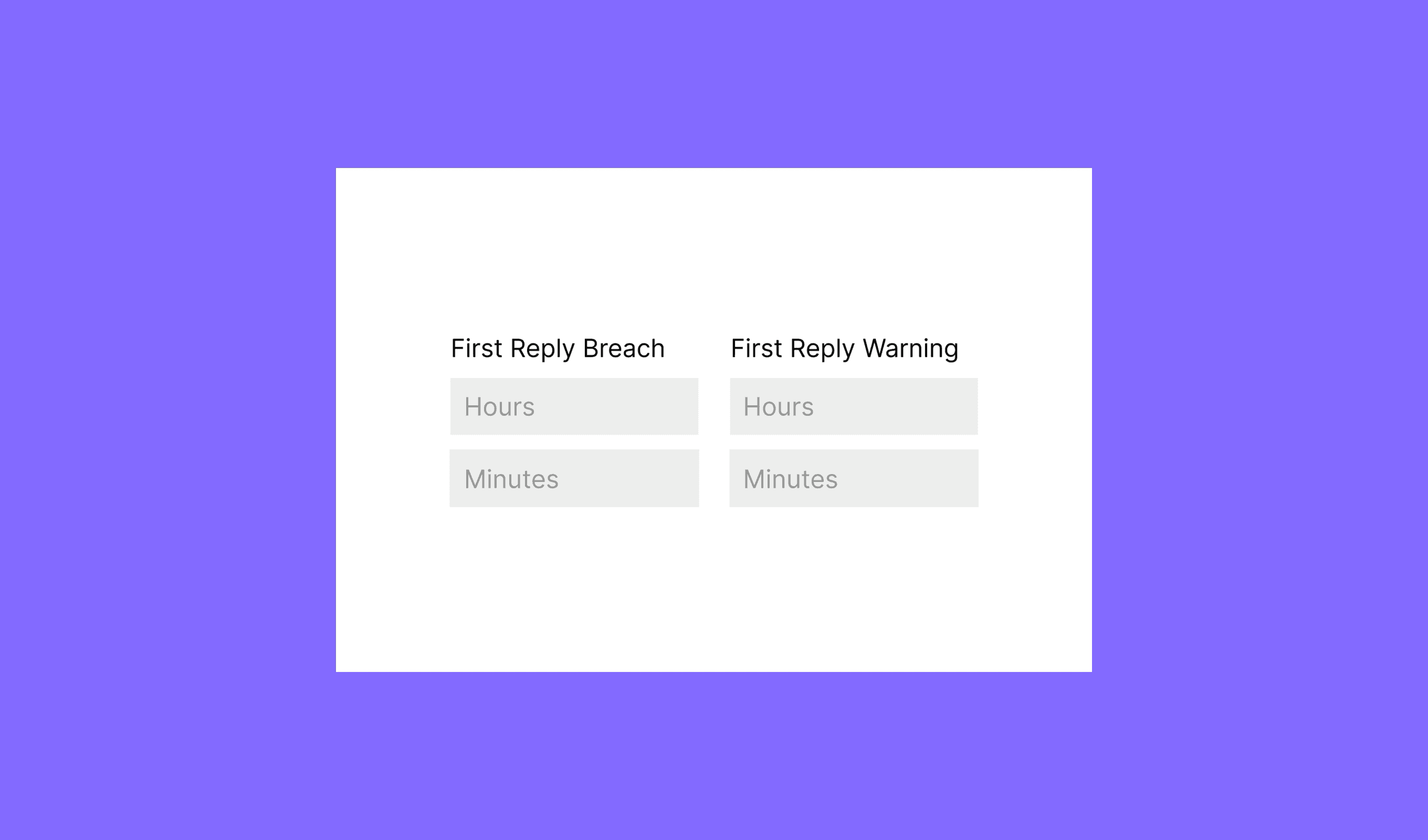 First Reply Breach

Hours

Minutes

First Reply Warning

Hours

Minutes